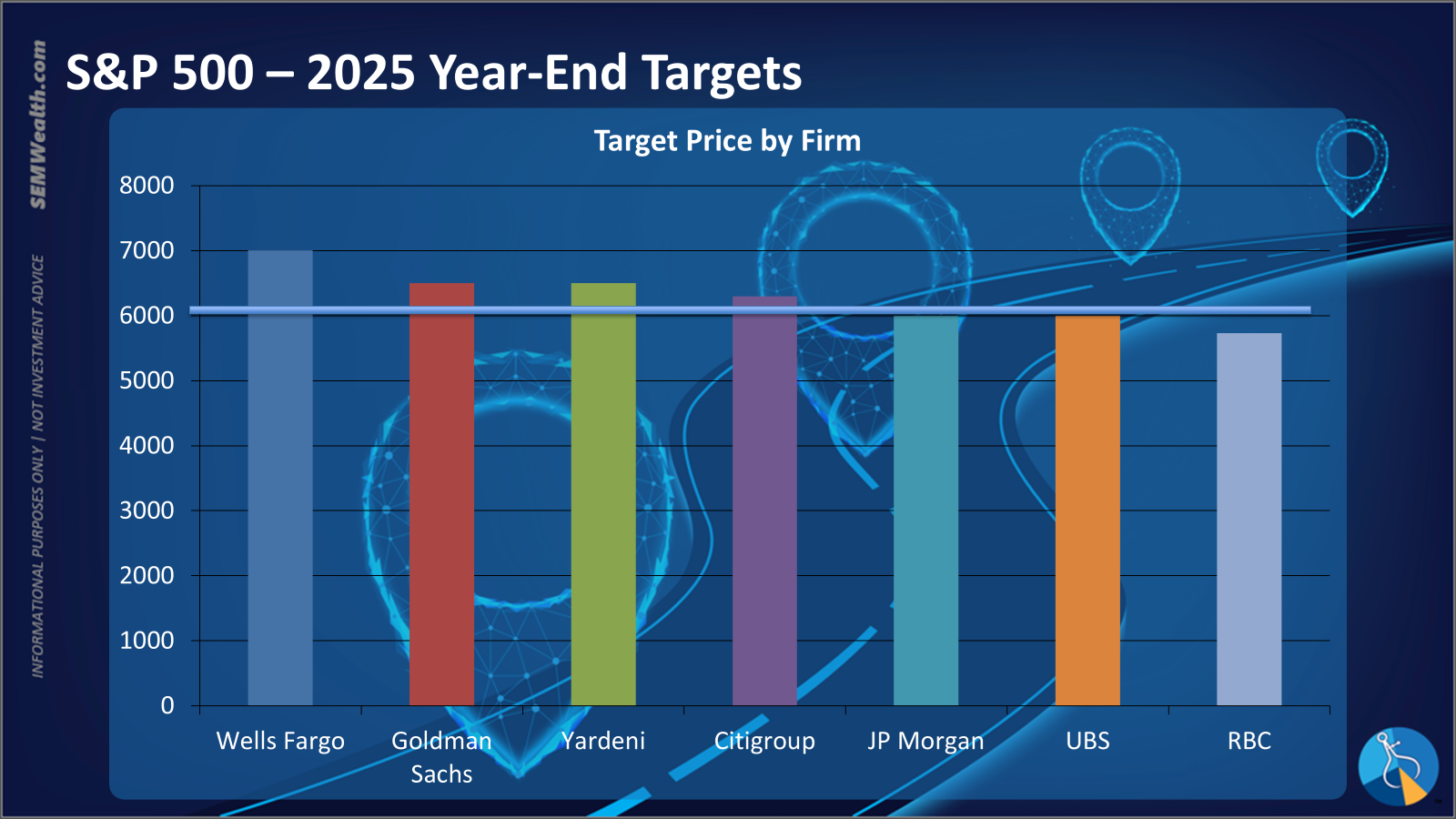 SEMWealth.com

INFORMATIONAL PURPOSES ONLY | NOT INVESTMENT ADVICE

S&P 500 – 2025 Year-End Targets

Target Price by Firm

8000
7000
6000
5000
4000
3000
2000
1000
0

Wells Fargo
Goldman Sachs
Yardeni
Citigroup
JP Morgan
UBS
RBC